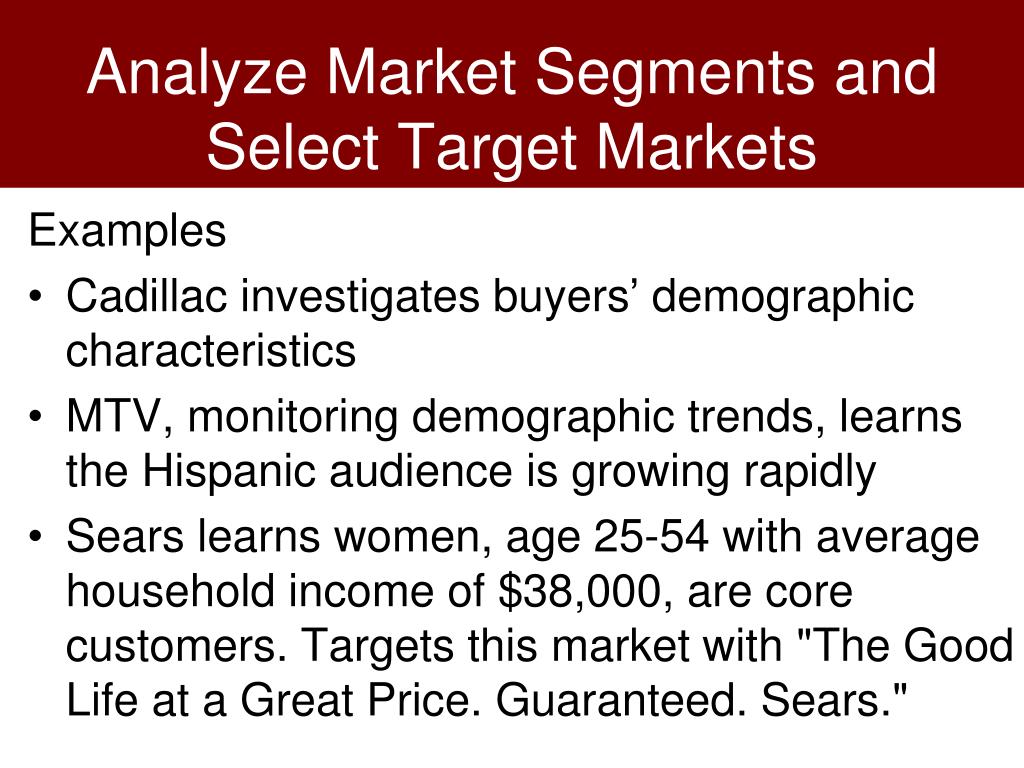 Analyze Market Segments and Select Target Markets

Examples

• Cadillac investigates buyers’ demographic characteristics

• MTV, monitoring demographic trends, learns the Hispanic audience is growing rapidly

• Sears learns women, age 25-54 with average household income of \$38,000, are core customers. Targets this market with "The Good Life at a Great Price. Guaranteed. Sears."